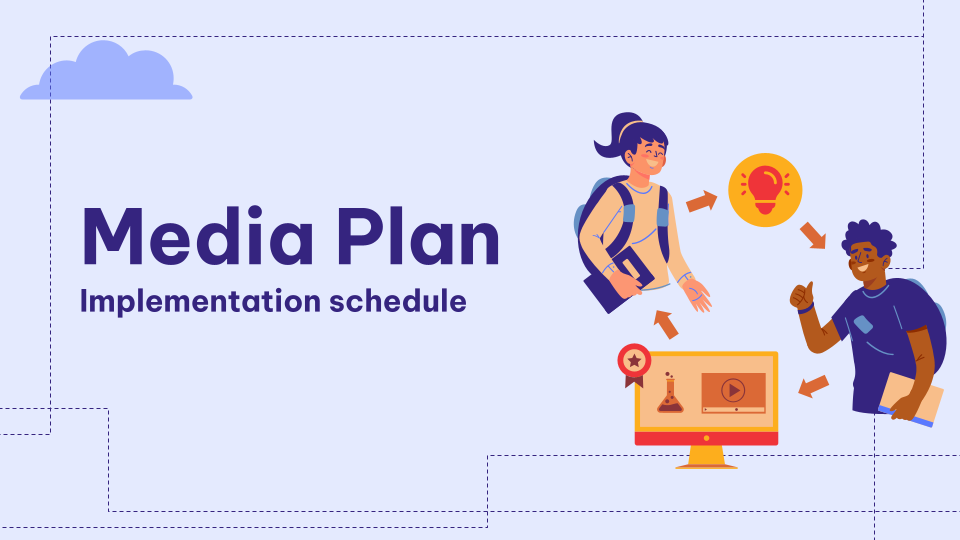 Media Plan
Implementation schedule